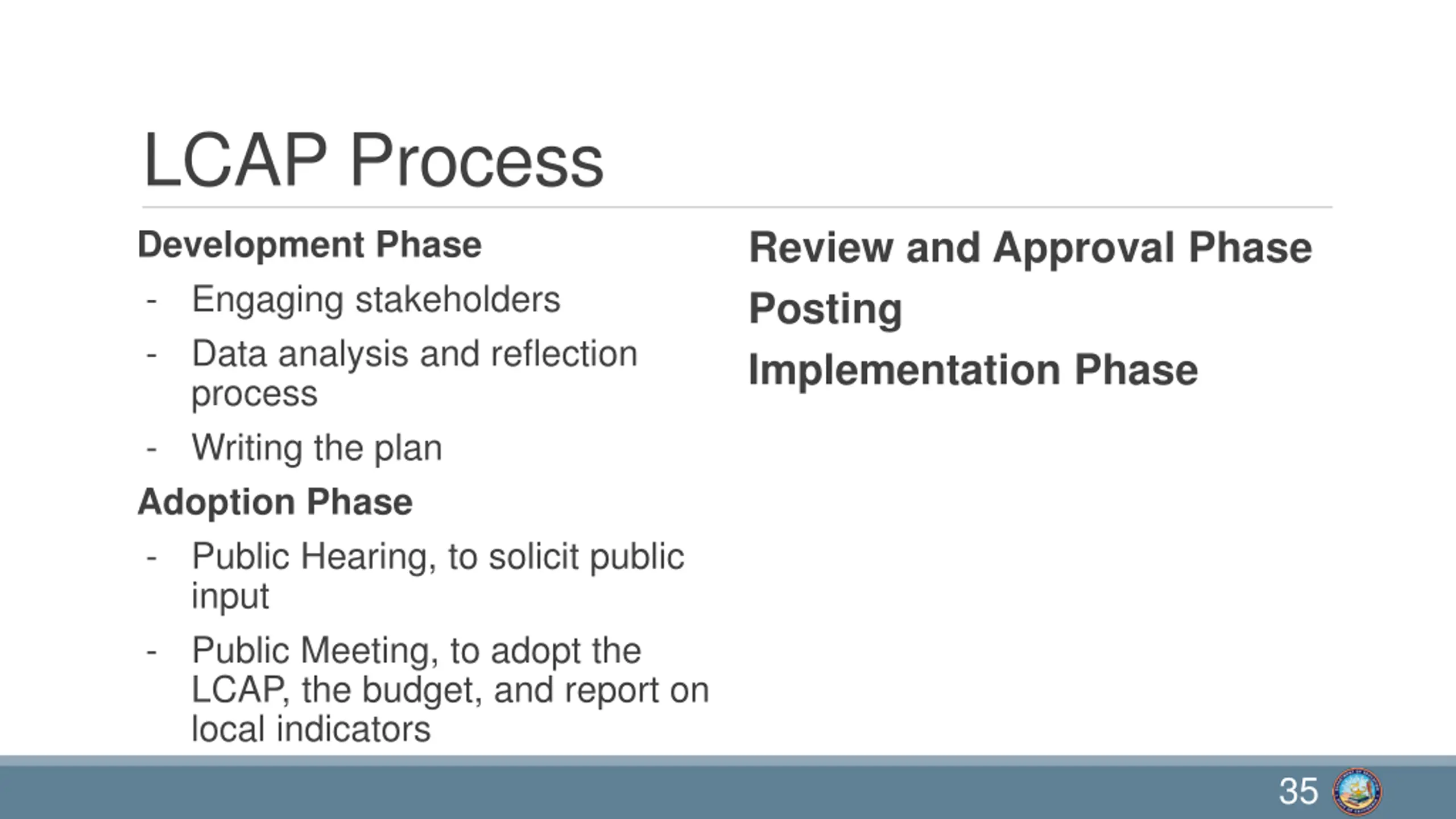 LCAP Process

Development Phase

- Engaging stakeholders
- Data analysis and reflection process
- Writing the plan

Adoption Phase

- Public Hearing, to solicit public input
- Public Meeting, to adopt the LCAP, the budget, and report on local indicators

Review and Approval Phase

Posting

Implementation Phase

35